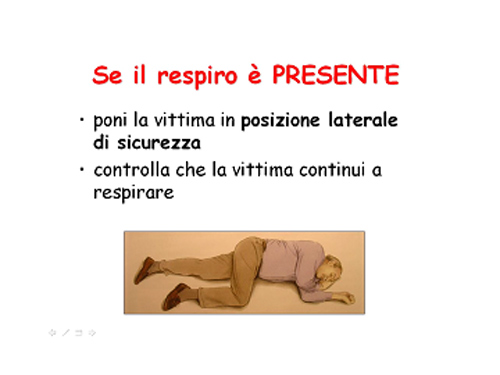 Se il respiro è PRESENTE

• poni la vittima in posizione laterale di sicurezza

• controlla che la vittima continui a respirare